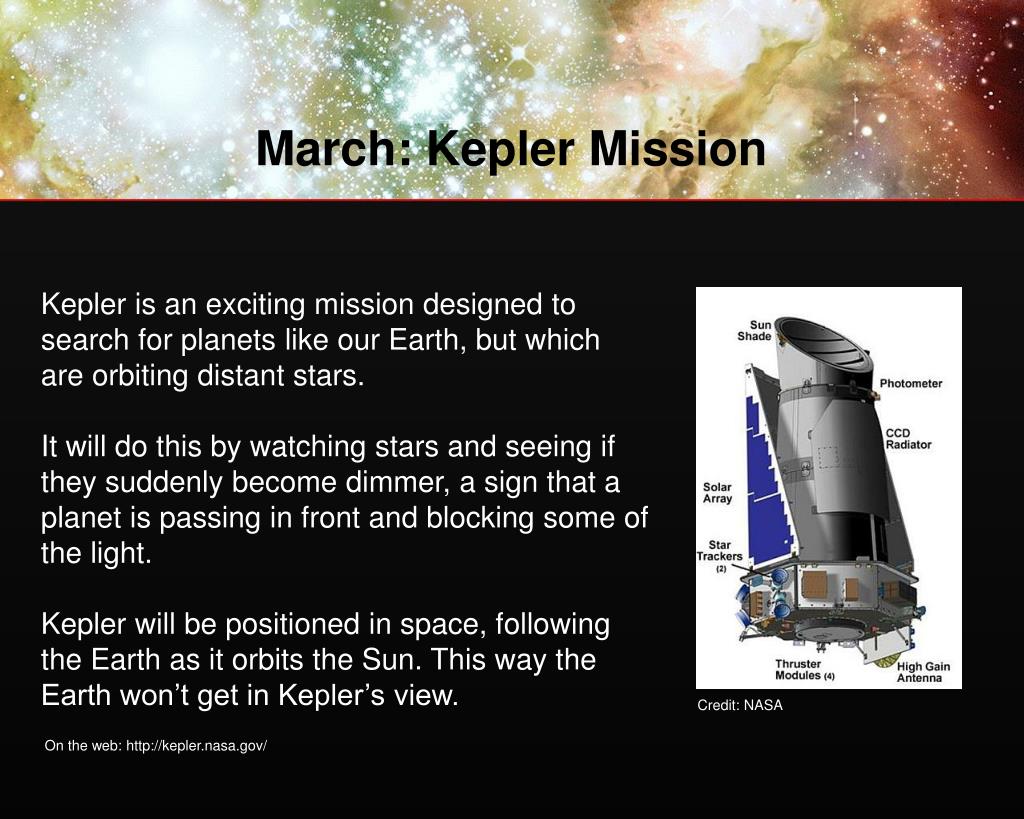 March: Kepler Mission

Kepler is an exciting mission designed to search for planets like our Earth, but which are orbiting distant stars.

It will do this by watching stars and seeing if they suddenly become dimmer, a sign that a planet is passing in front and blocking some of the light.

Kepler will be positioned in space, following the Earth as it orbits the Sun. This way the Earth won't get in Kepler's view.

On the web: http://kepler.nasa.gov/

Sun Shade
Photometer
CCD Radiator
Solar Array
Star Trackers (2)
Thruster Modules (4)
High Gain Antenna

Credit: NASA